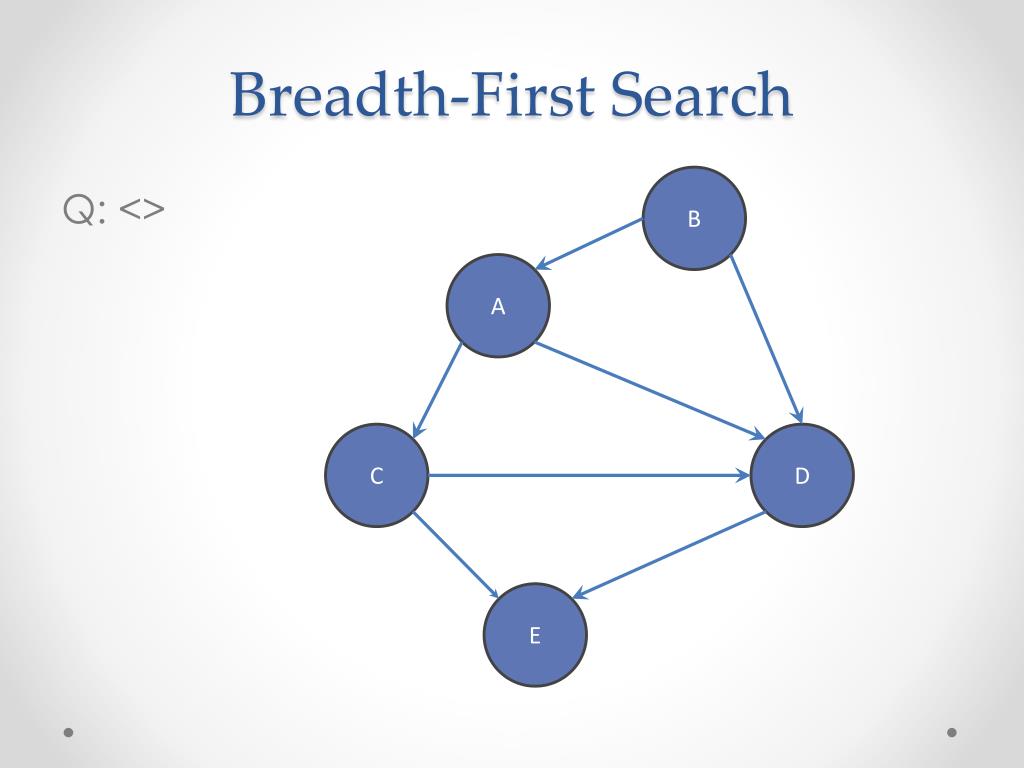 Breadth-First Search

Q: <>

B

A

C

D

E